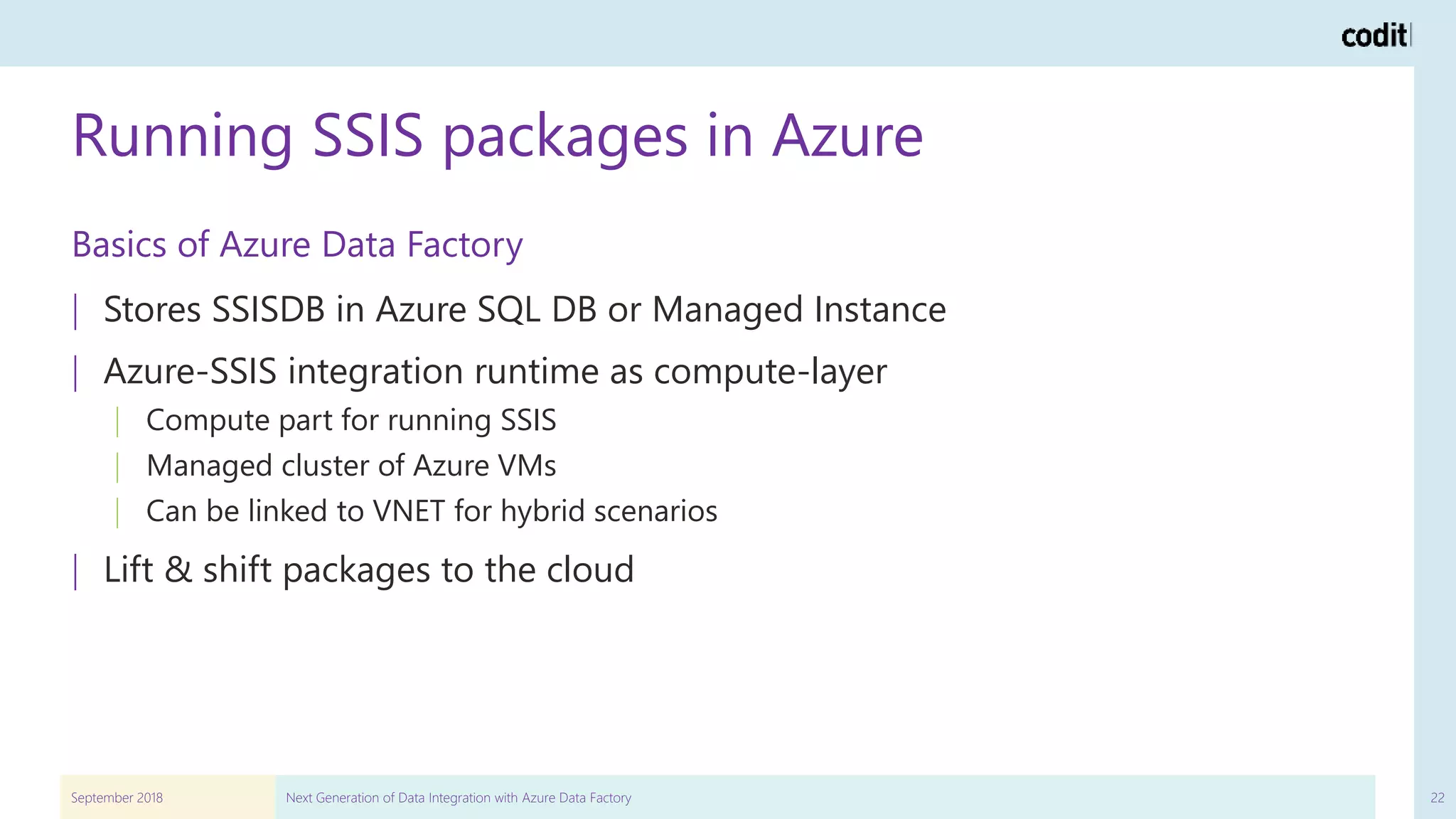 codit

Running SSIS packages in Azure

Basics of Azure Data Factory

Stores SSISDB in Azure SQL DB or Managed Instance

Azure-SSIS integration runtime as compute-layer

Compute part for running SSIS

Managed cluster of Azure VMs

Can be linked to VNET for hybrid scenarios

Lift & shift packages to the cloud

September 2018

Next Generation of Data Integration with Azure Data Factory

22